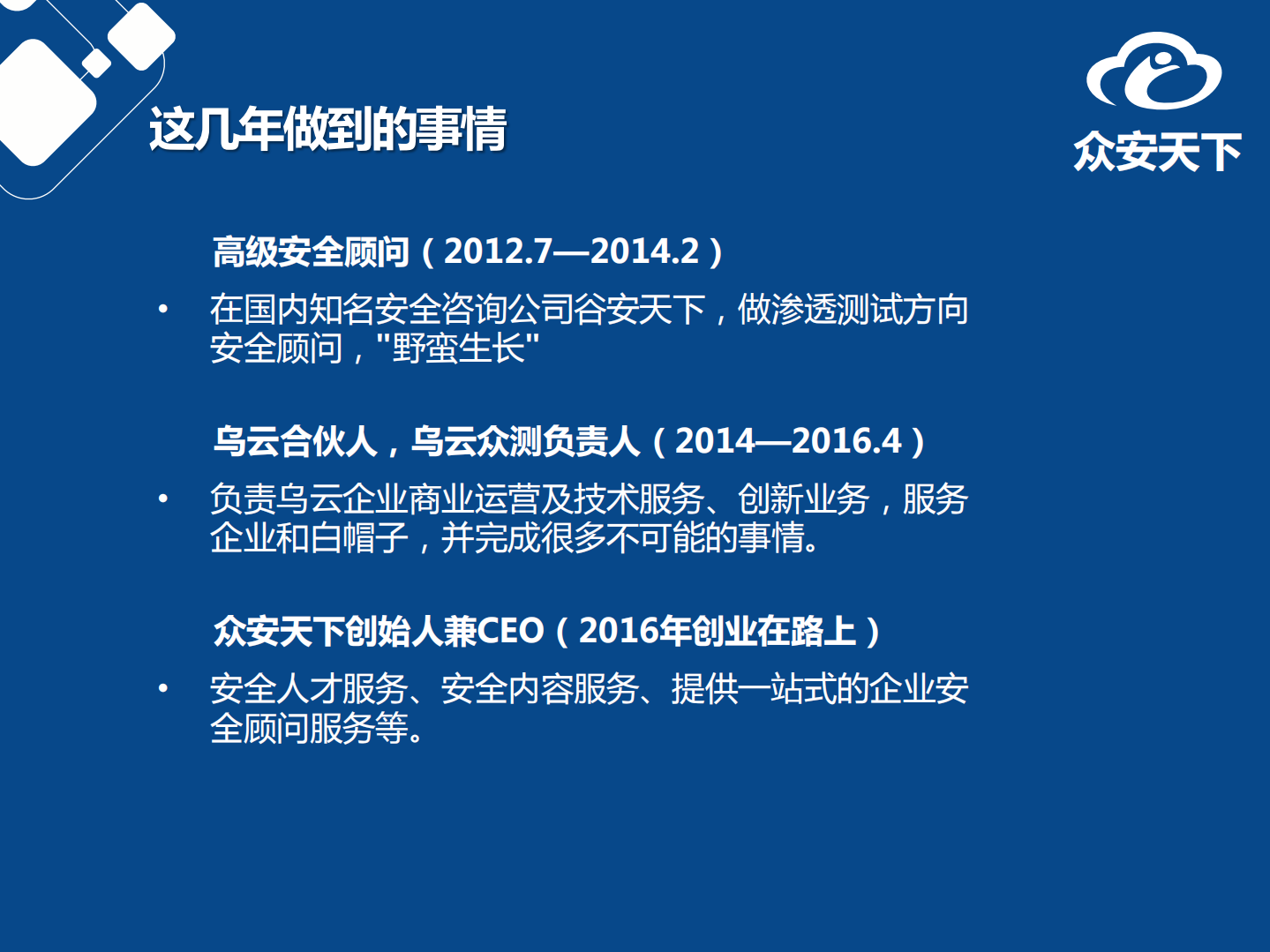 这几年做到的事情

众安天下

高级安全顾问（2012.7—2014.2）

• 在国内知名安全咨询公司谷安天下，做渗透测试方向安全顾问，"野蛮生长"

乌云合伙人，乌云众测负责人（2014—2016.4）

• 负责乌云企业商业运营及技术服务、创新业务，服务企业和白帽子，并完成很多不可能的事情。

众安天下创始人兼CEO（2016年创业在路上）

• 安全人才服务、安全内容服务、提供一站式的企业安全顾问服务等。